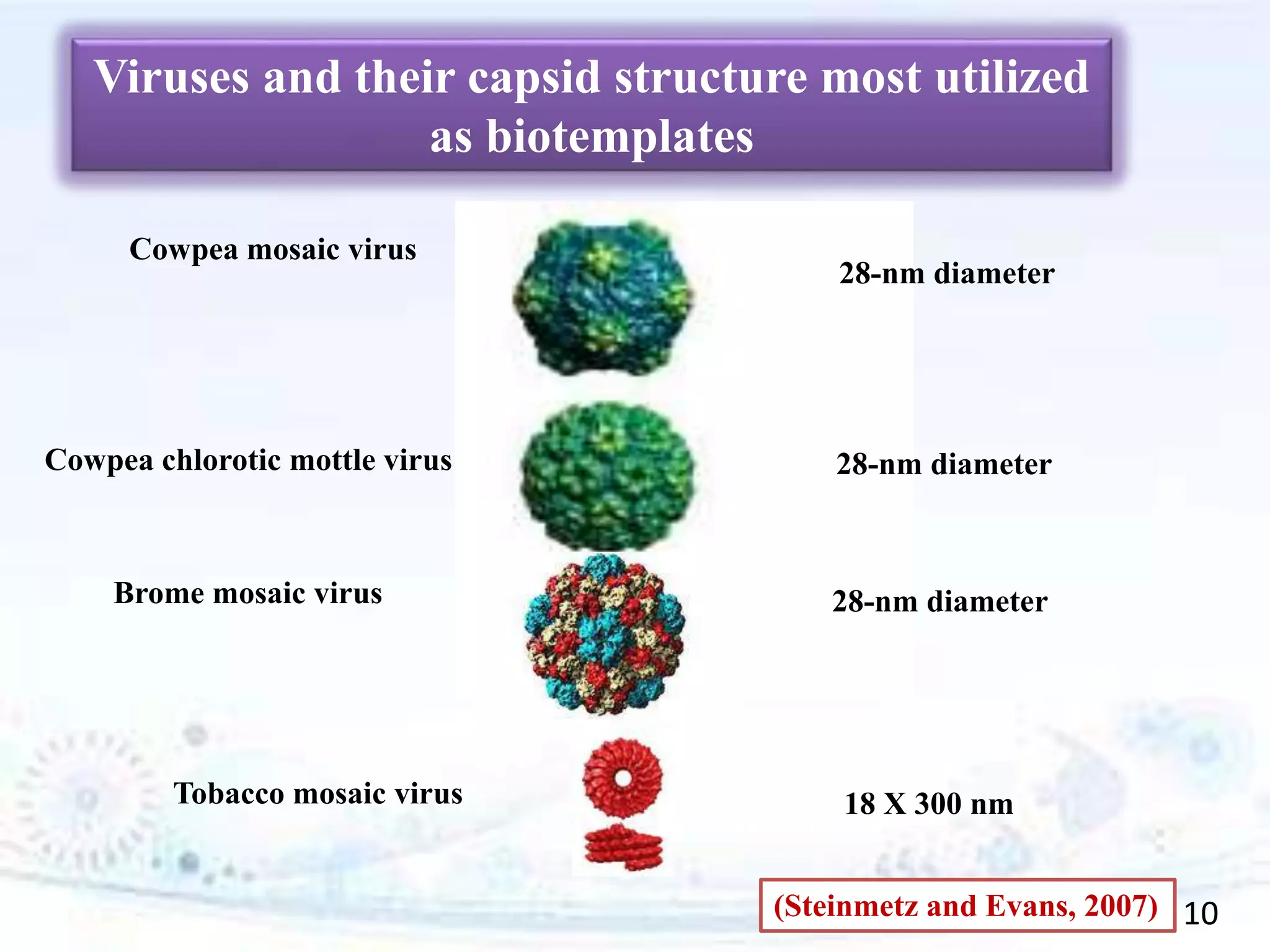 Viruses and their capsid structure most utilized as biotemplates

Cowpea mosaic virus

28-nm diameter

Cowpea chlorotic mottle virus

28-nm diameter

Brome mosaic virus

28-nm diameter

Tobacco mosaic virus

18 X 300 nm

(Steinmetz and Evans, 2007)

10